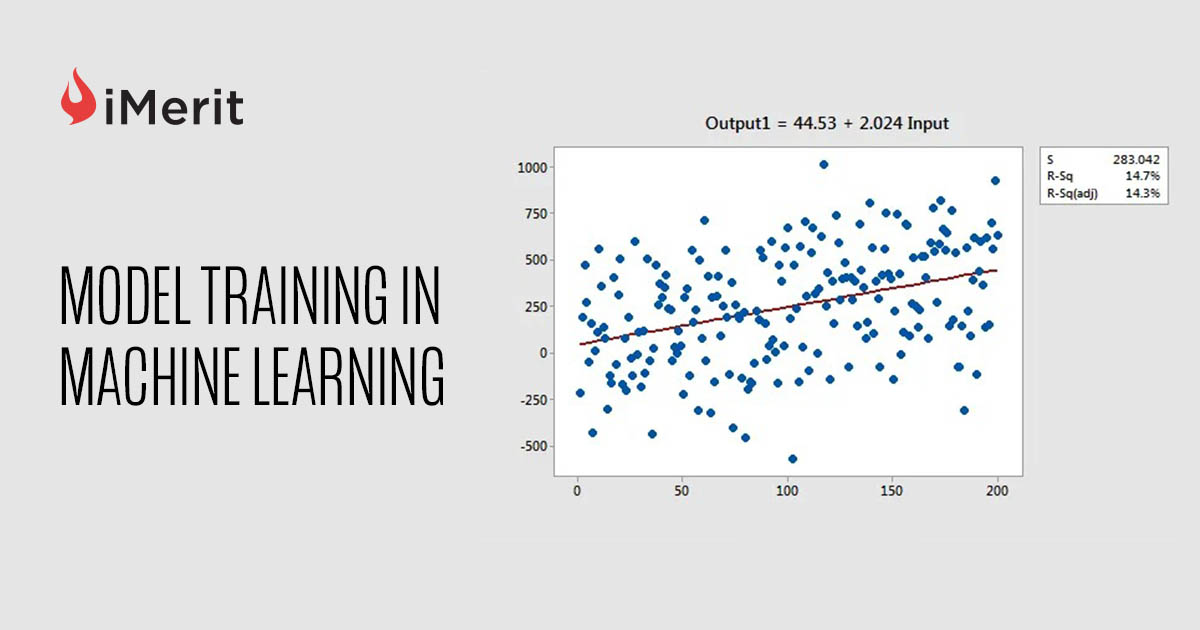 iMerit

MODEL TRAINING IN MACHINE LEARNING

Output1 = 44.53 + 2.024 Input

| S | 283.042 |
|---|---|
| R-Sq | 14.7% |
| R-Sq(adj) | 14.3% |

1000
750
500
250
0
-250
-500

0
50
100
150
200